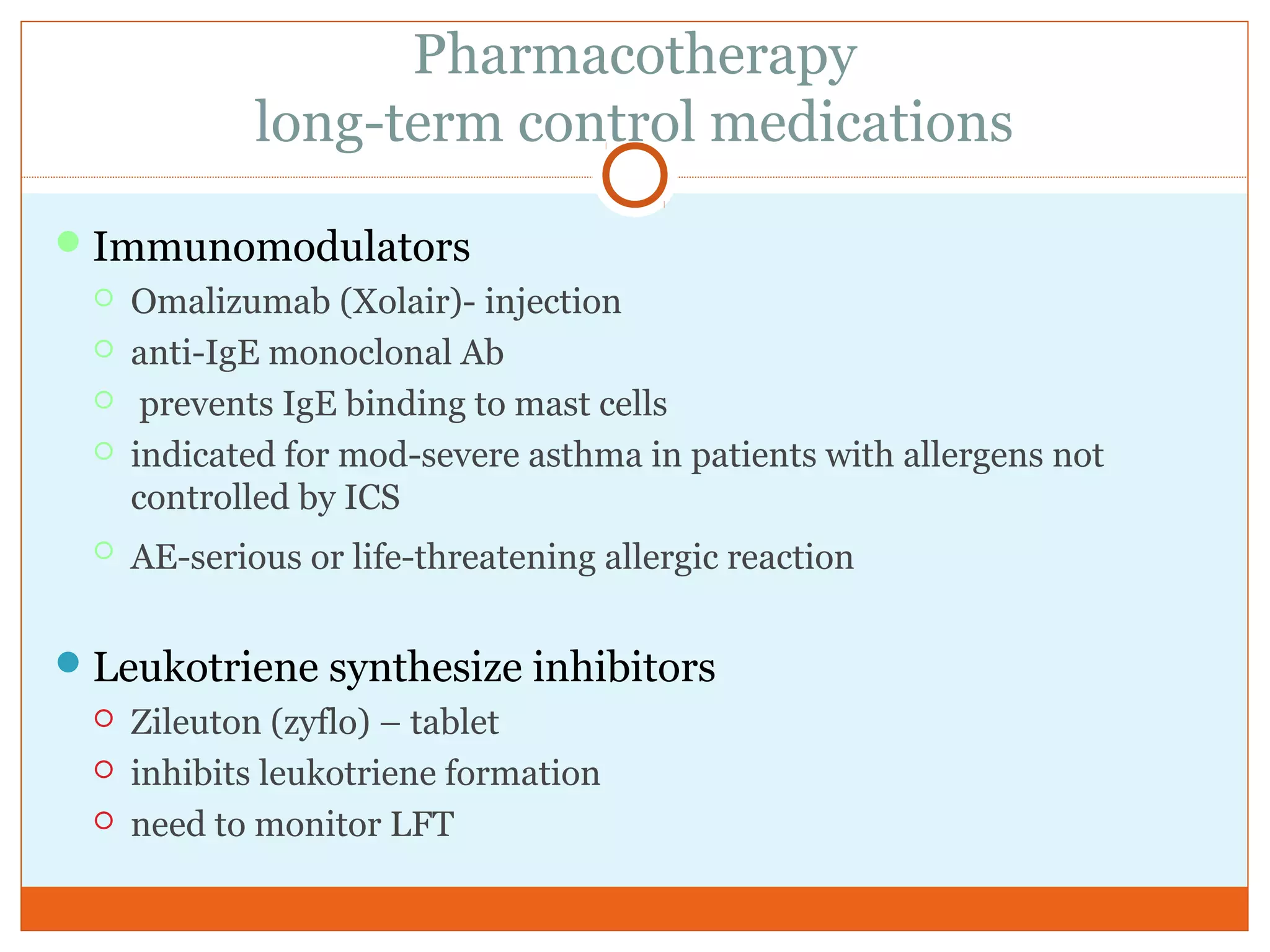 Pharmacotherapy
long-term control medications

Immunomodulators

Omalizumab (Xolair)- injection

anti-IgE monoclonal Ab

prevents IgE binding to mast cells

indicated for mod-severe asthma in patients with allergens not controlled by ICS

AE-serious or life-threatening allergic reaction

Leukotriene synthesize inhibitors

Zileuton (zyflo) – tablet

inhibits leukotriene formation

need to monitor LFT